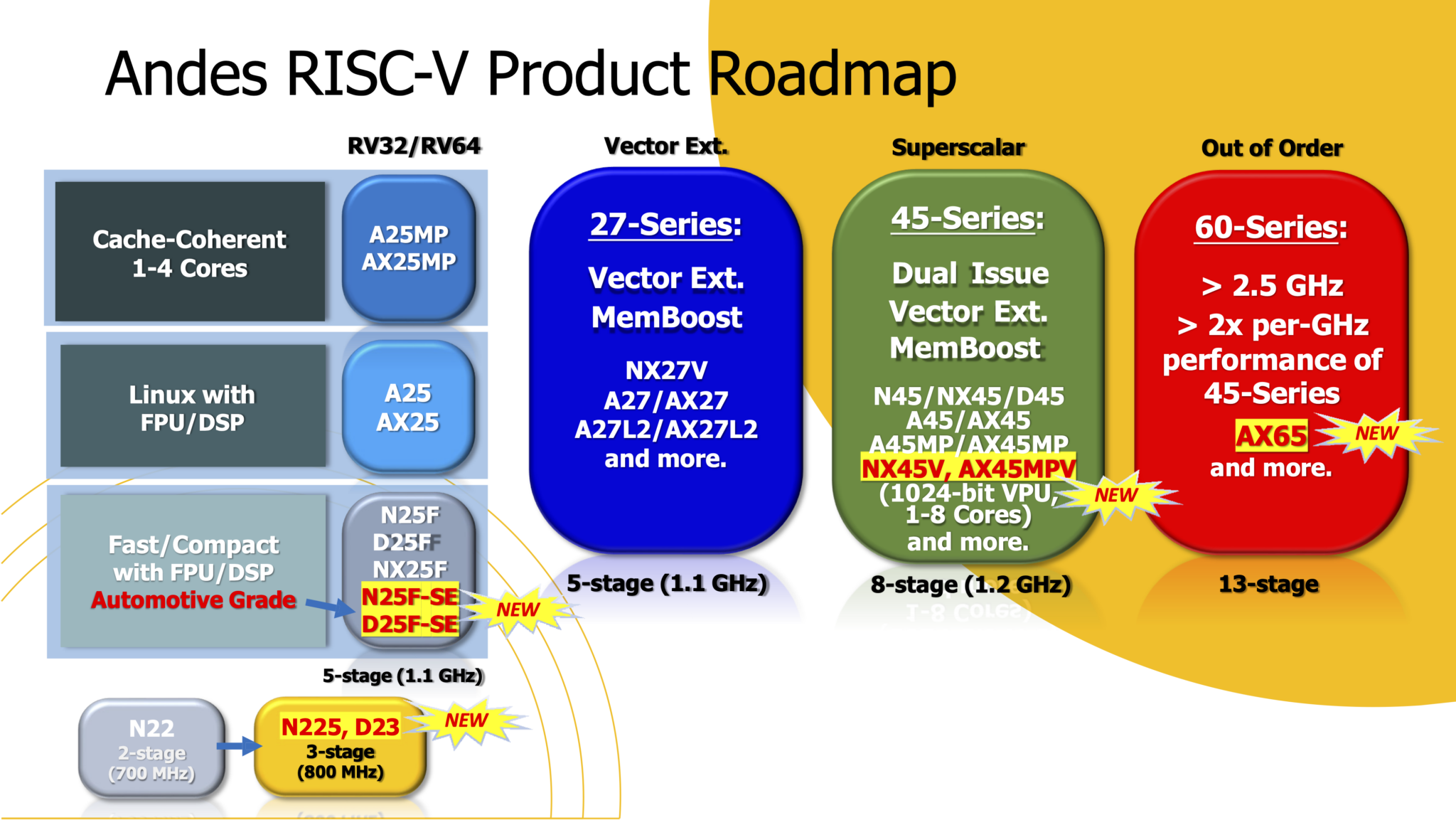 Andes RISC-V Product Roadmap

RV32/RV64

Cache-Coherent 1-4 Cores

A25MP
AX25MP

Linux with FPU/DSP

A25
AX25

Fast/Compact with FPU/DSP
Automotive Grade

N25F
D25F
NX25F
N25F-SE
D25F-SE

NEW

5-stage (1.1 GHz)

N22
2-stage
(700 MHz)

N225, D23
3-stage
(800 MHz)

NEW

Vector Ext.

27-Series:
Vector Ext.
MemBoost
NX27V
A27/AX27
A27L2/AX27L2
and more.

5-stage (1.1 GHz)

Superscalar

45-Series:
Dual Issue
Vector Ext.
MemBoost
N45/NX45/D45
A45/AX45
A45MP/AX45MP
NX45V, AX45MPV
(1024-bit VPU, 1-8 Cores)
and more.

NEW

8-stage (1.2 GHz)

Out of Order

60-Series:
> 2.5 GHz
> 2x per-GHz performance of 45-Series
AX65
and more.

NEW

13-stage